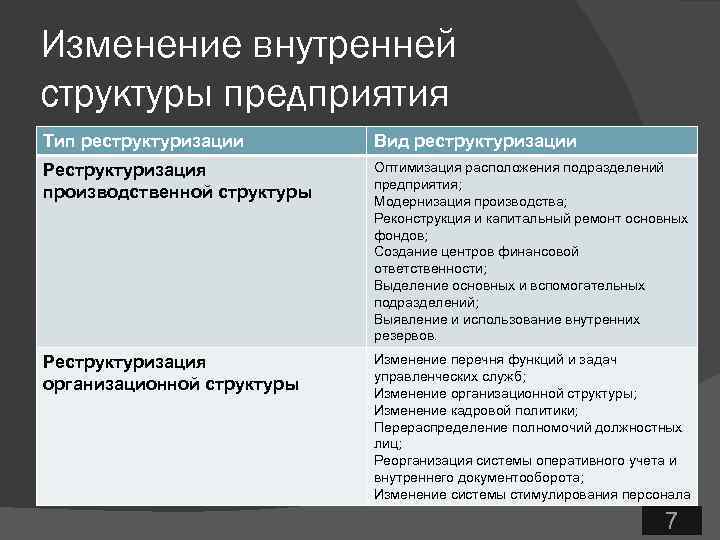 Изменение внутренней структуры предприятия

| Тип реструктуризации | Вид реструктуризации |
|---|---|
| Реструктуризация производственной структуры | Оптимизация расположения подразделений предприятия; Модернизация производства; Реконструкция и капитальный ремонт основных фондов; Создание центров финансовой ответственности; Выделение основных и вспомогательных подразделений; Выявление и использование внутренних резервов. |
| Реструктуризация организационной структуры | Изменение перечня функций и задач управленческих служб; Изменение организационной структуры; Изменение кадровой политики; Перераспределение полномочий должностных лиц; Реорганизация системы оперативного учета и внутреннего документооборота; Изменение системы стимулирования персонала |

7